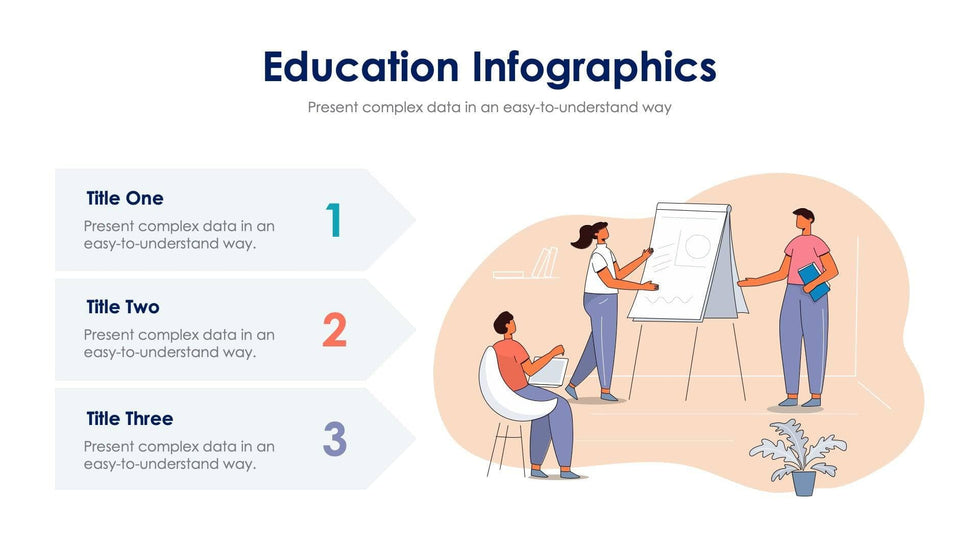 Education Infographics

Present complex data in an easy-to-understand way

Title One

Present complex data in an easy-to-understand way.

1

Title Two

Present complex data in an easy-to-understand way.

2

Title Three

Present complex data in an easy-to-understand way.

3